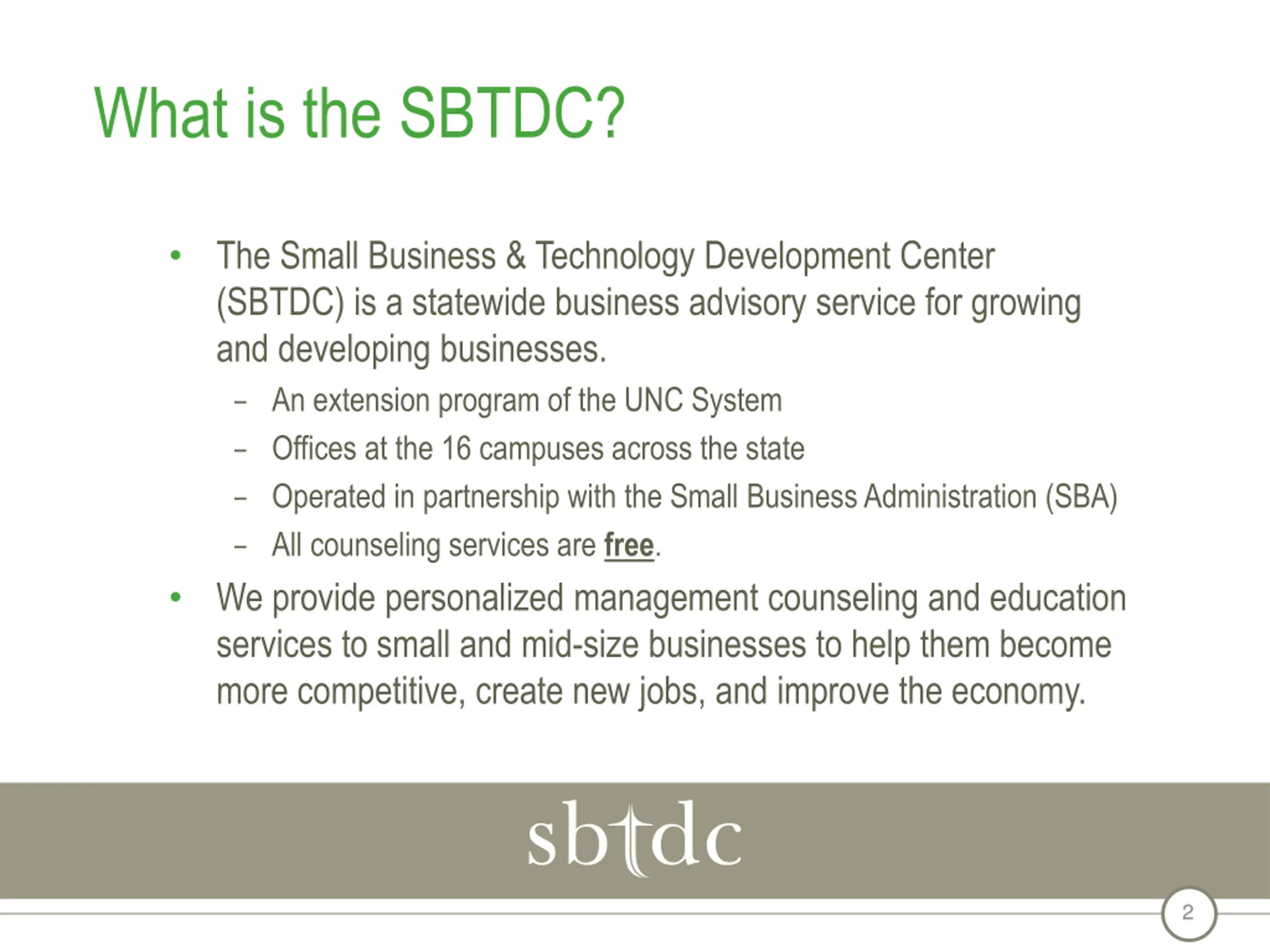 What is the SBTDC?

• The Small Business & Technology Development Center (SBTDC) is a statewide business advisory service for growing and developing businesses.
– An extension program of the UNC System
– Offices at the 16 campuses across the state
– Operated in partnership with the Small Business Administration (SBA)
– All counseling services are free.

• We provide personalized management counseling and education services to small and mid-size businesses to help them become more competitive, create new jobs, and improve the economy.

sbtdc

2